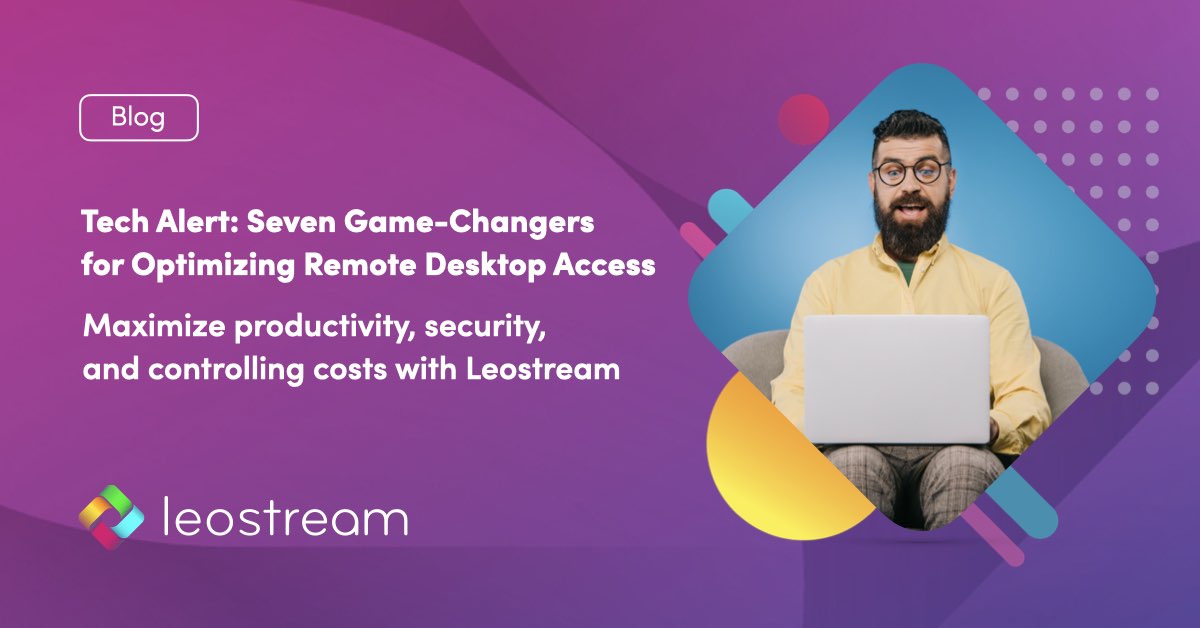 Blog

Tech Alert: Seven Game-Changers for Optimizing Remote Desktop Access

Maximize productivity, security, and controlling costs with Leostream

leostream